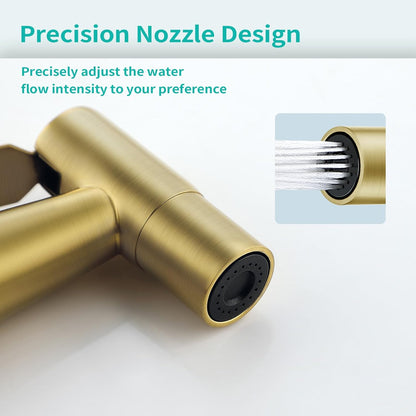 Precision Nozzle Design

Precisely adjust the water flow intensity to your preference